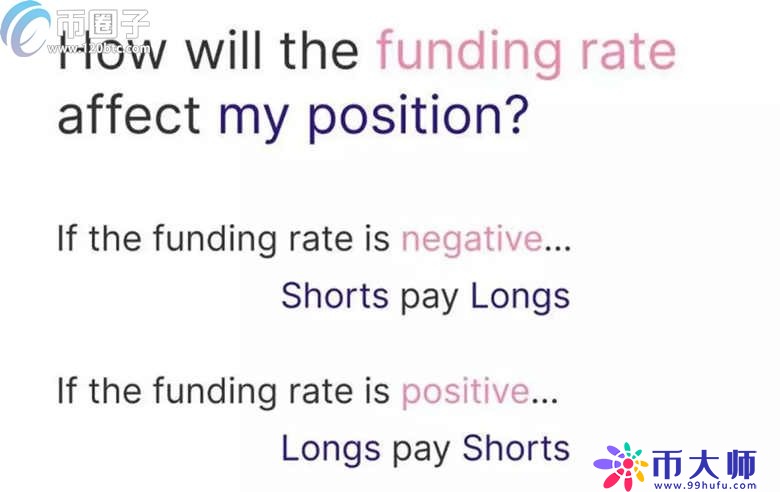 币圈子
www.120btc.com

How will the funding rate affect my position?

If the funding rate is negative...
Shorts pay Longs

If the funding rate is positive...
Longs pay Shorts

币大师
www.99hufu.com